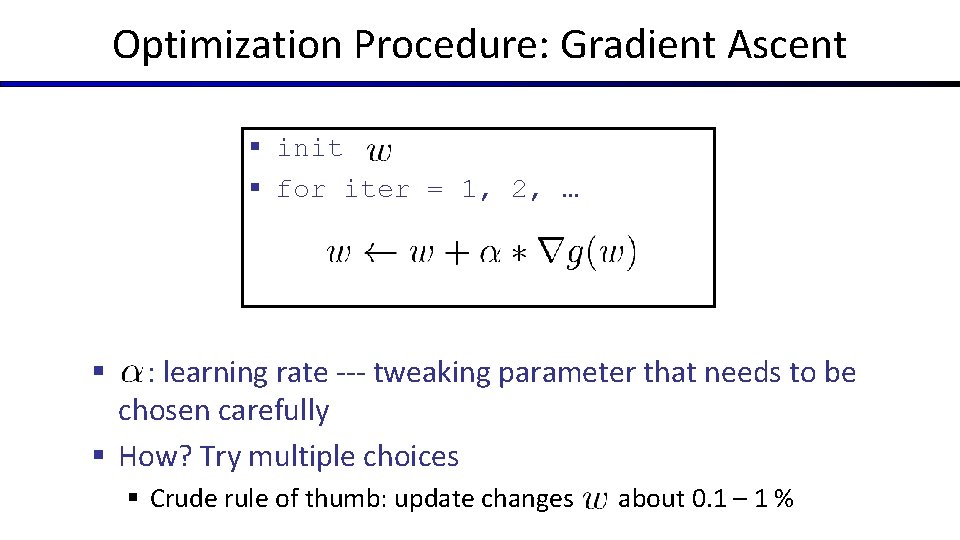 Optimization Procedure: Gradient Ascent

▪ init $w$
▪ for iter = 1, 2, …

$w \leftarrow w + \alpha * \nabla g(w)$

▪ $\alpha$: learning rate --- tweaking parameter that needs to be chosen carefully
▪ How? Try multiple choices
▪ Crude rule of thumb: update changes $w$ about 0.1 – 1 %